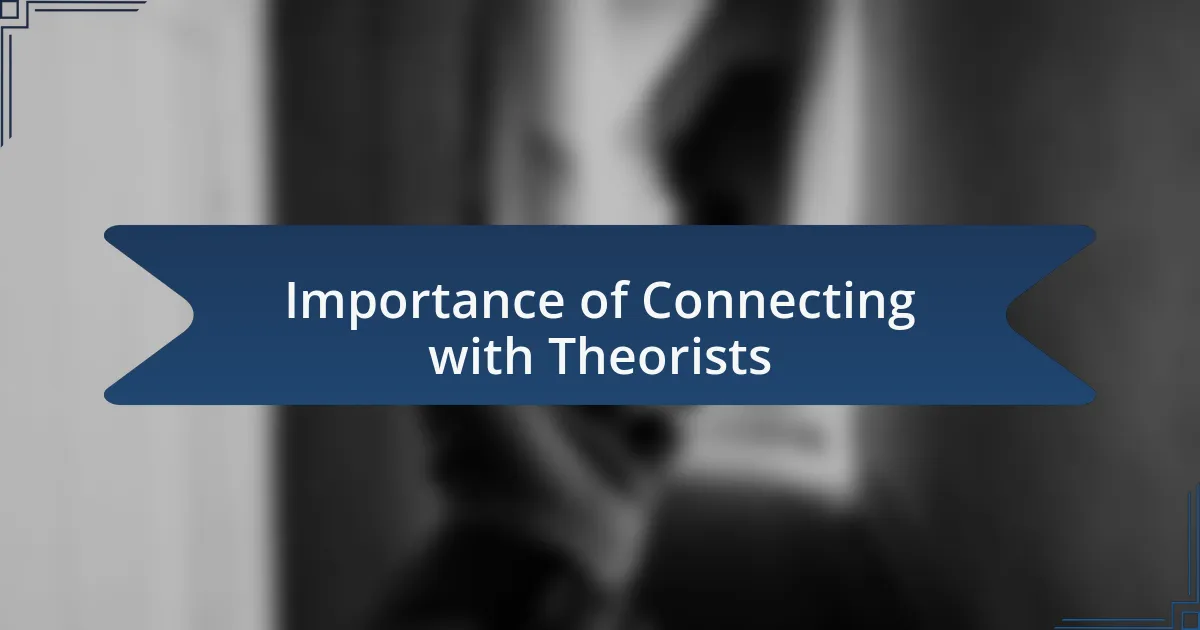 Importance of Connecting with Theorists